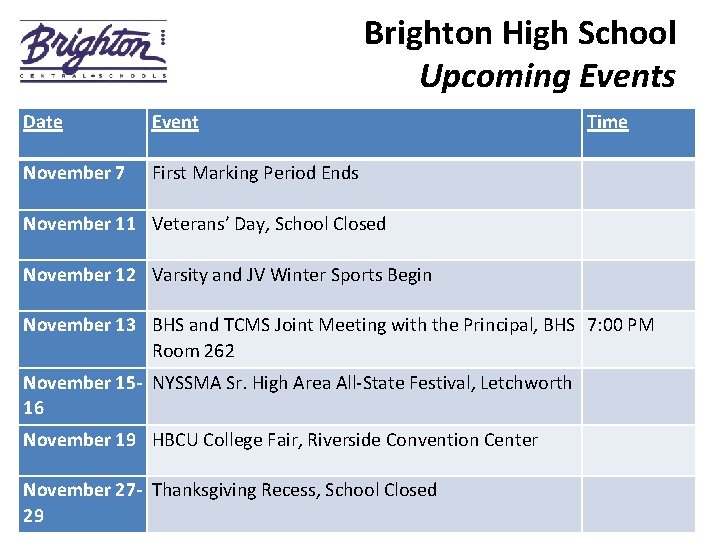 Brighton
CENTRAL SCHOOLS

Brighton High School
Upcoming Events

| Date | Event | Time |
|---|---|---|
| November 7 | First Marking Period Ends | |
| November 11 | Veterans' Day, School Closed | |
| November 12 | Varsity and JV Winter Sports Begin | |
| November 13 | BHS and TCMS Joint Meeting with the Principal, BHS Room 262 | 7:00 PM |
| November 15-16 | NYSSMA Sr. High Area All-State Festival, Letchworth | |
| November 19 | HBCU College Fair, Riverside Convention Center | |
| November 27-29 | Thanksgiving Recess, School Closed | |